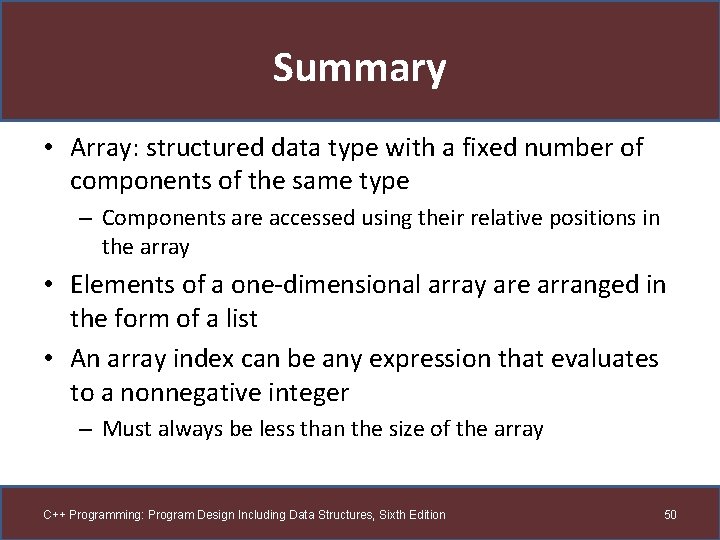 Summary

• Array: structured data type with a fixed number of components of the same type

– Components are accessed using their relative positions in the array

• Elements of a one-dimensional array are arranged in the form of a list

• An array index can be any expression that evaluates to a nonnegative integer

– Must always be less than the size of the array

C++ Programming: Program Design Including Data Structures, Sixth Edition

50